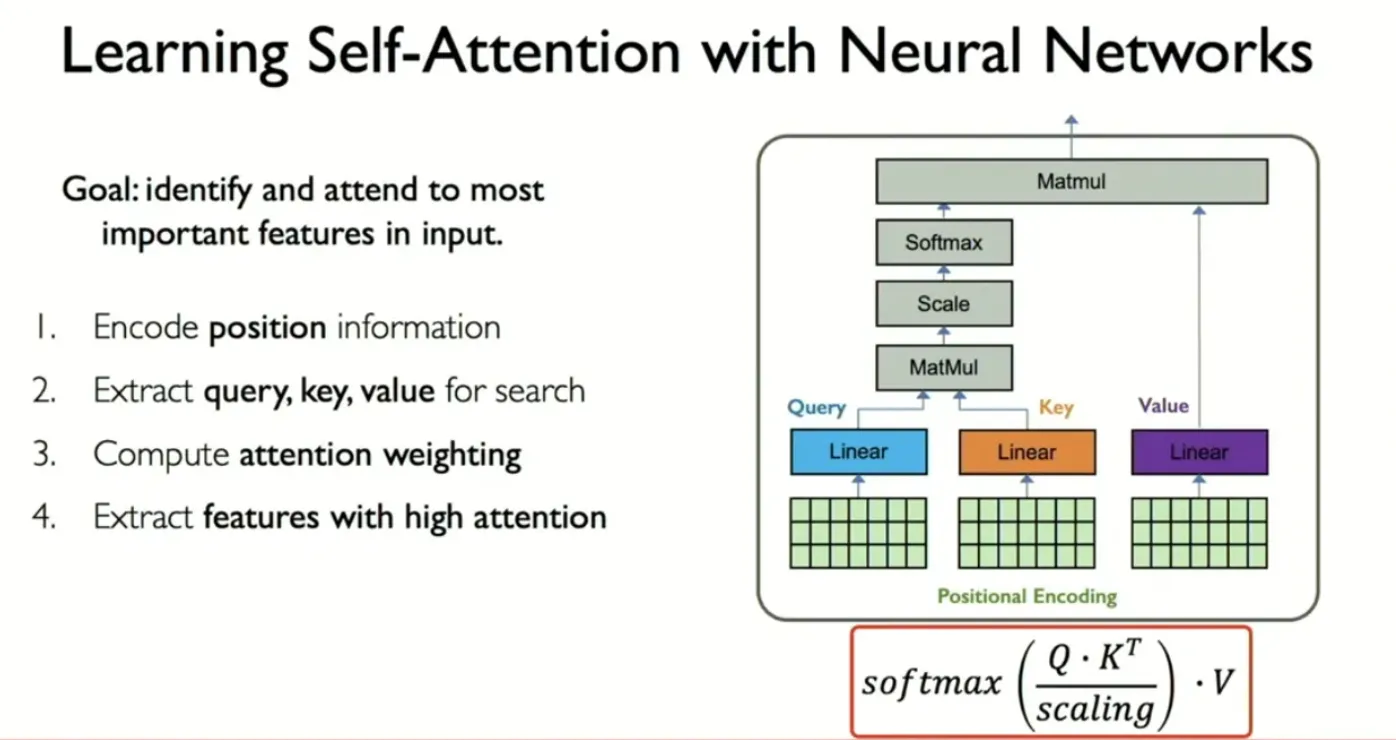 Learning Self-Attention with Neural Networks

Goal: identify and attend to most important features in input.

1. Encode position information
2. Extract query, key, value for search
3. Compute attention weighting
4. Extract features with high attention

Matmul

Softmax

Scale

MatMul

Query

Key

Value

Linear

Linear

Linear

Positional Encoding

$softmax\left(\frac{Q \cdot K^T}{scaling}\right) \cdot V$